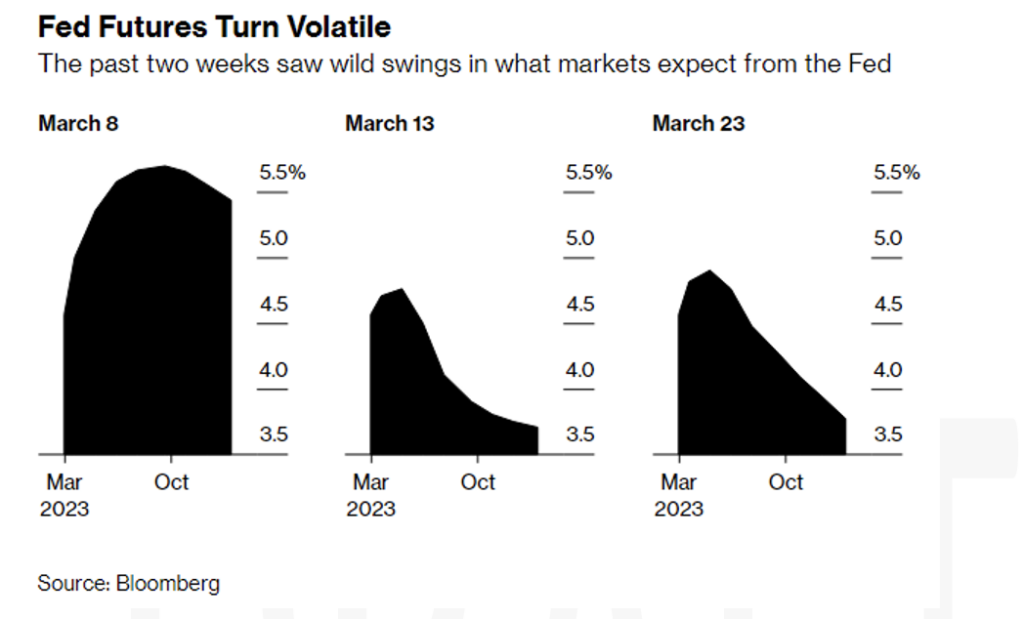 Fed Futures Turn Volatile
The past two weeks saw wild swings in what markets expect from the Fed

March 8

5.5%
5.0
4.5
4.0
3.5

Mar 2023
Oct

March 13

5.5%
5.0
4.5
4.0
3.5

Mar 2023
Oct

March 23

5.5%
5.0
4.5
4.0
3.5

Mar 2023
Oct

Source: Bloomberg